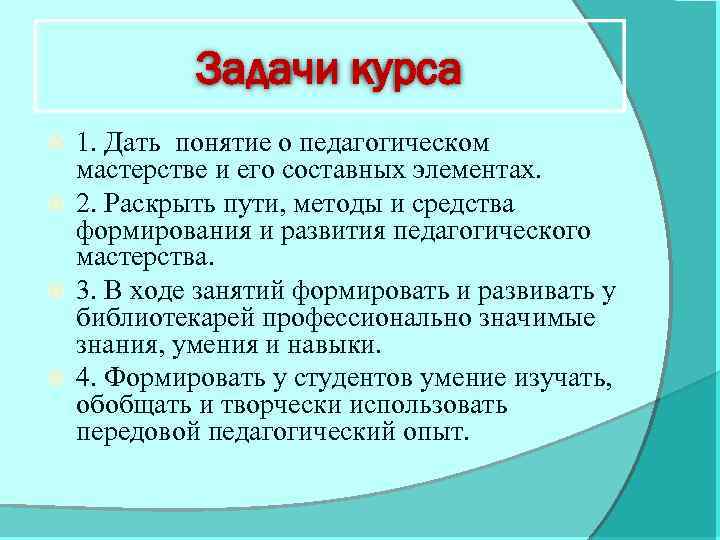 Задачи курса

1. Дать понятие о педагогическом мастерстве и его составных элементах.

2. Раскрыть пути, методы и средства формирования и развития педагогического мастерства.

3. В ходе занятий формировать и развивать у библиотекарей профессионально значимые знания, умения и навыки.

4. Формировать у студентов умение изучать, обобщать и творчески использовать передовой педагогический опыт.